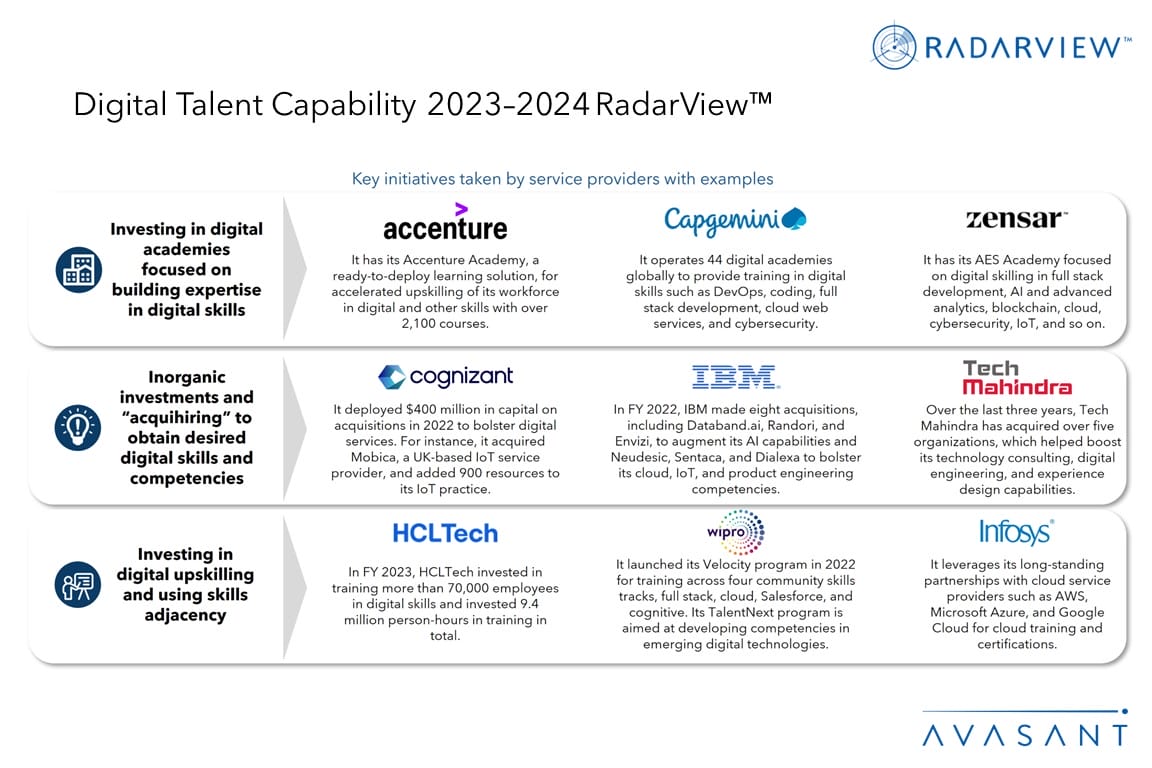 RADARVIEW™

Digital Talent Capability 2023–2024 RadarView™

Key initiatives taken by service providers with examples

Investing in digital academies focused on building expertise in digital skills

accenture

It has its Accenture Academy, a ready-to-deploy learning solution, for accelerated upskilling of its workforce in digital and other skills with over 2,100 courses.

Capgemini

It operates 44 digital academies globally to provide training in digital skills such as DevOps, coding, full stack development, cloud web services, and cybersecurity.

zensar

It has its AES Academy focused on digital skilling in full stack development, AI and advanced analytics, blockchain, cloud, cybersecurity, IoT, and so on.

Inorganic investments and "acquihiring" to obtain desired digital skills and competencies

cognizant

It deployed $400 million in capital on acquisitions in 2022 to bolster digital services. For instance, it acquired Mobica, a UK-based IoT service provider, and added 900 resources to its IoT practice.

IBM

In FY 2022, IBM made eight acquisitions, including Databand.ai, Randori, and Envizi, to augment its AI capabilities and Neudesic, Sentaca, and Dialexa to bolster its cloud, IoT, and product engineering competencies.

Tech Mahindra

Over the last three years, Tech Mahindra has acquired over five organizations, which helped boost its technology consulting, digital engineering, and experience design capabilities.

Investing in digital upskilling and using skills adjacency

HCLTech

In FY 2023, HCLTech invested in training more than 70,000 employees in digital skills and invested 9.4 million person-hours in training in total.

wipro

It launched its Velocity program in 2022 for training across four community skills tracks, full stack, cloud, Salesforce, and cognitive. Its TalentNext program is aimed at developing competencies in emerging digital technologies.

Infosys

It leverages its long-standing partnerships with cloud service providers such as AWS, Microsoft Azure, and Google Cloud for cloud training and certifications.

AVASANT